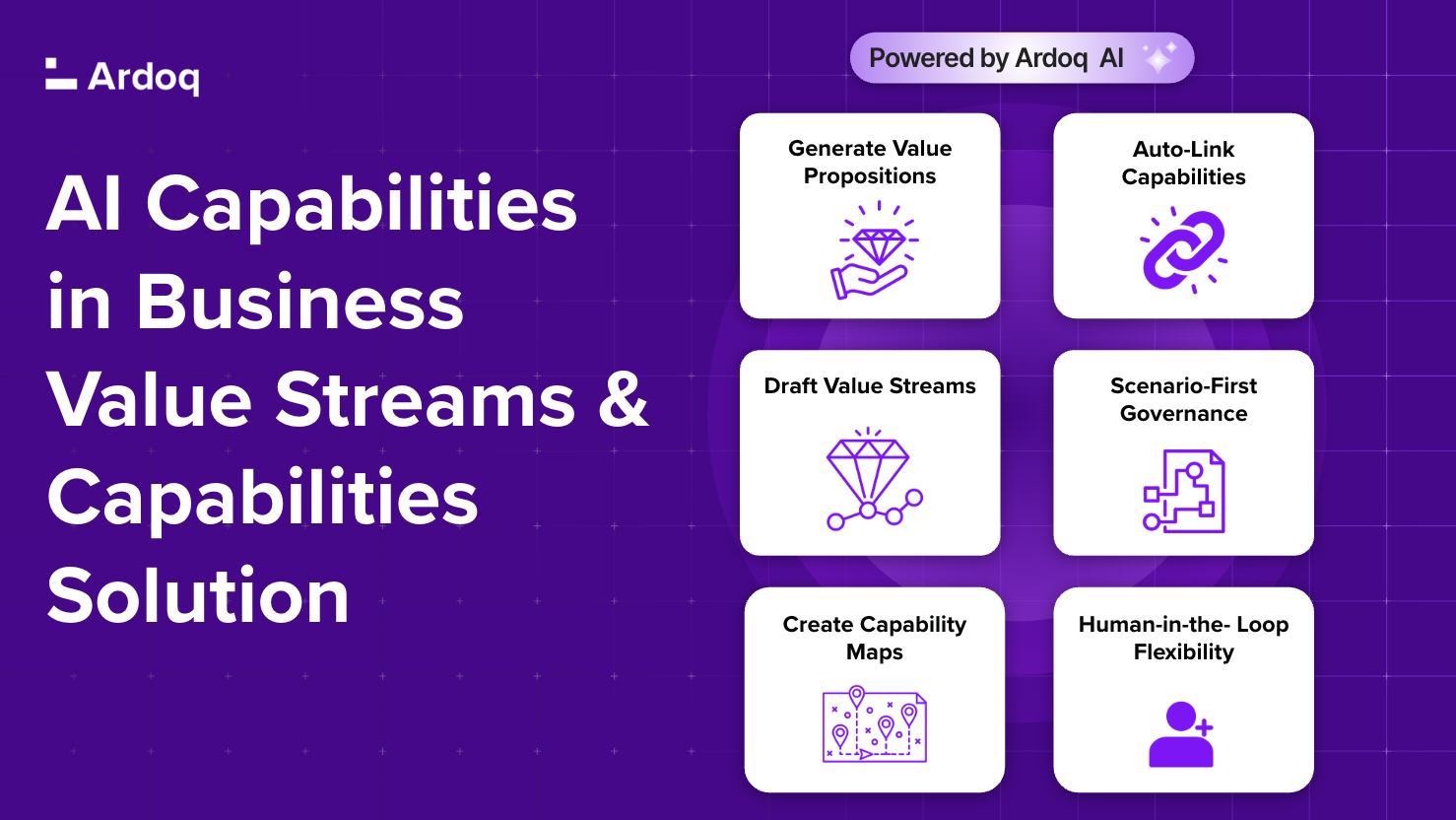 Ardoq

AI Capabilities in Business Value Streams & Capabilities Solution

Powered by Ardoq AI

Generate Value Propositions

Auto-Link Capabilities

Draft Value Streams

Scenario-First Governance

Create Capability Maps

Human-in-the- Loop Flexibility